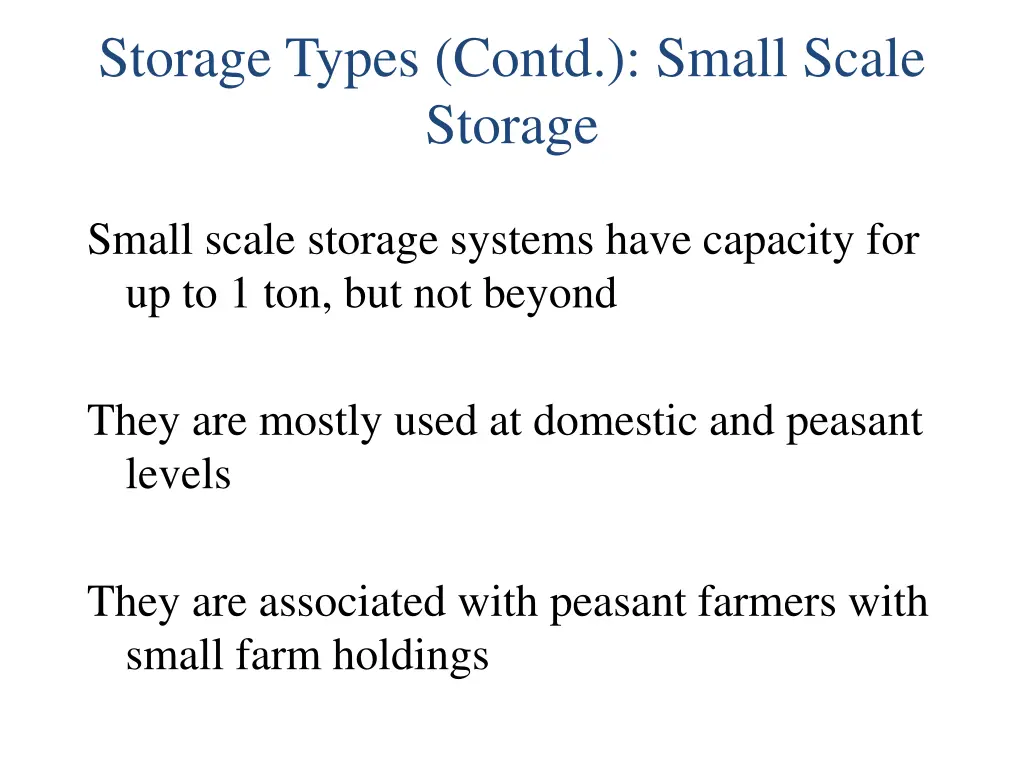 Storage Types (Contd.): Small Scale Storage

Small scale storage systems have capacity for up to 1 ton, but not beyond

They are mostly used at domestic and peasant levels

They are associated with peasant farmers with small farm holdings